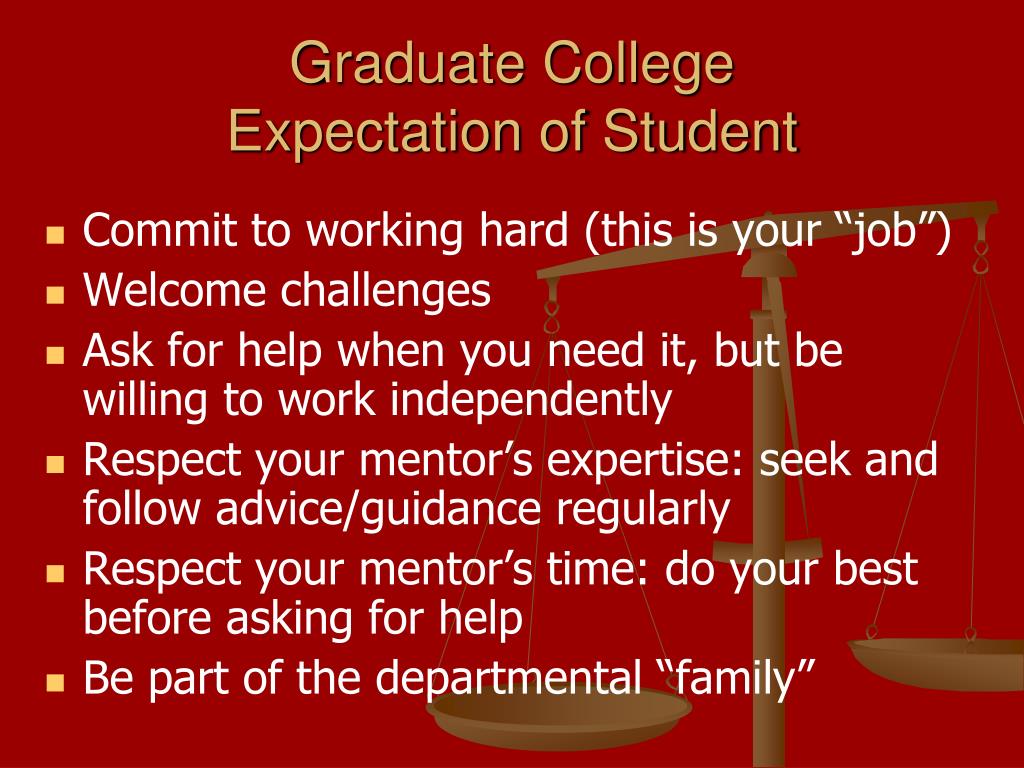 Graduate College
Expectation of Student

- Commit to working hard (this is your “job”)
- Welcome challenges
- Ask for help when you need it, but be willing to work independently
- Respect your mentor’s expertise: seek and follow advice/guidance regularly
- Respect your mentor’s time: do your best before asking for help
- Be part of the departmental “family”